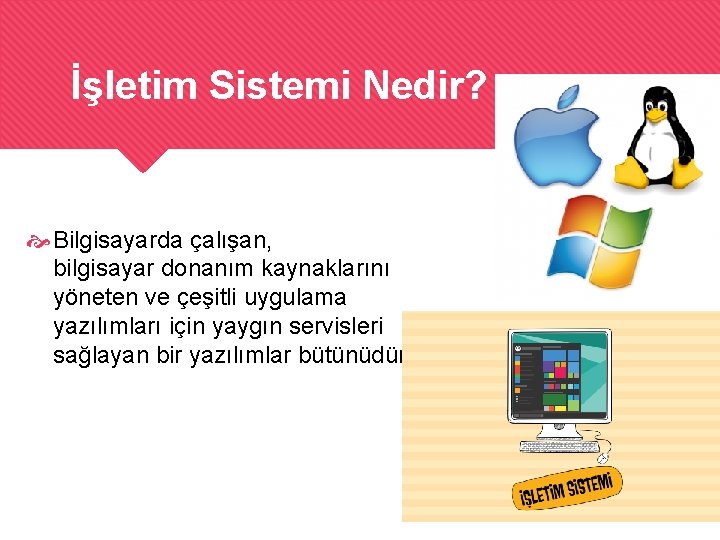 İşletim Sistemi Nedir?

Bilgisayarda çalışan, bilgisayar donanım kaynaklarını yöneten ve çeşitli uygulama yazılımları için yaygın servisleri sağlayan bir yazılımlar bütünüdür

İŞLETİM SİSTEMİ